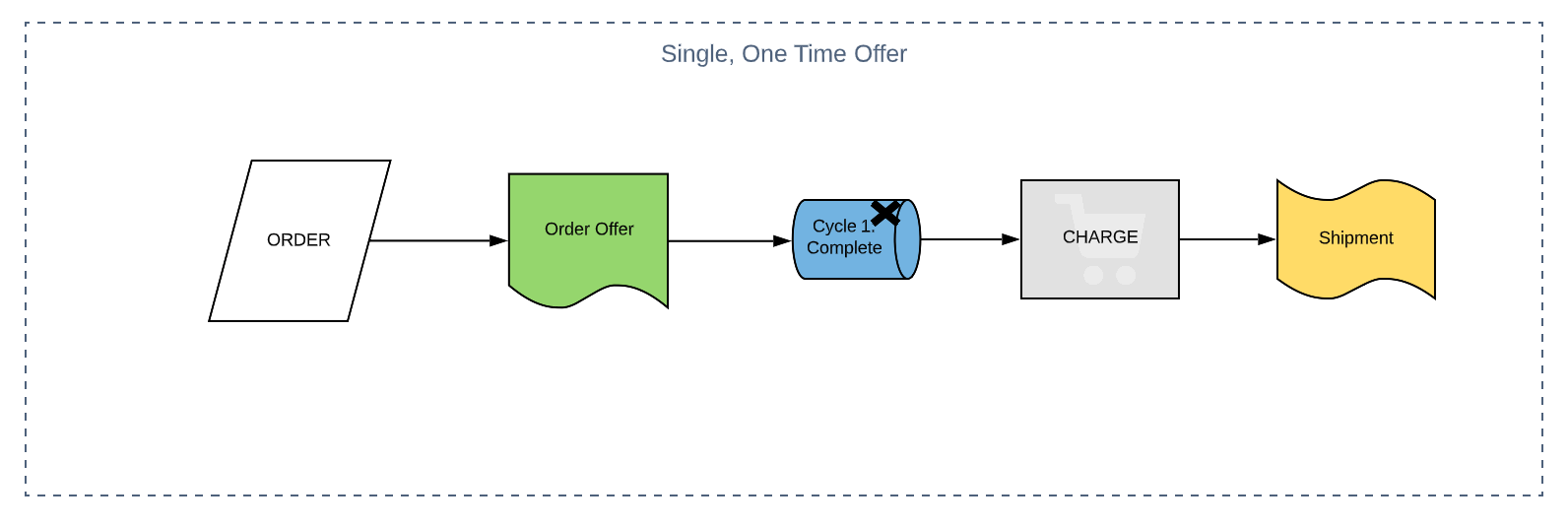 Single, One Time Offer

ORDER

Order Offer

Cycle 1: Complete

CHARGE

Shipment